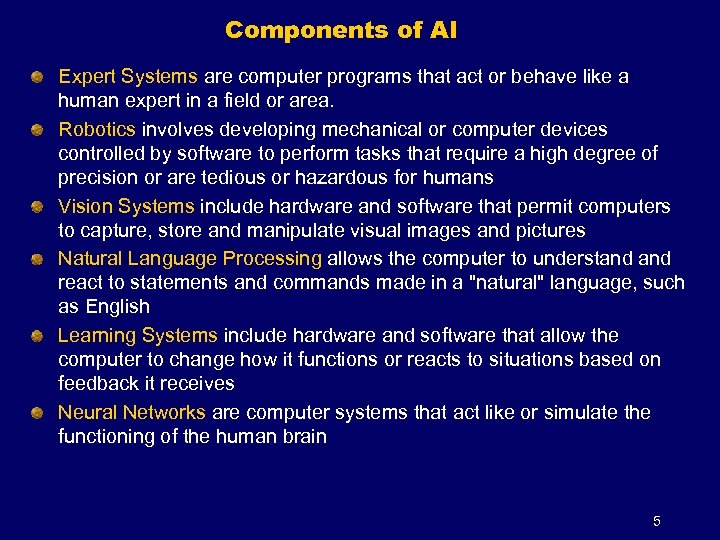 Components of AI

Expert Systems are computer programs that act or behave like a human expert in a field or area.

Robotics involves developing mechanical or computer devices controlled by software to perform tasks that require a high degree of precision or are tedious or hazardous for humans

Vision Systems include hardware and software that permit computers to capture, store and manipulate visual images and pictures

Natural Language Processing allows the computer to understand and react to statements and commands made in a "natural" language, such as English

Learning Systems include hardware and software that allow the computer to change how it functions or reacts to situations based on feedback it receives

Neural Networks are computer systems that act like or simulate the functioning of the human brain

5